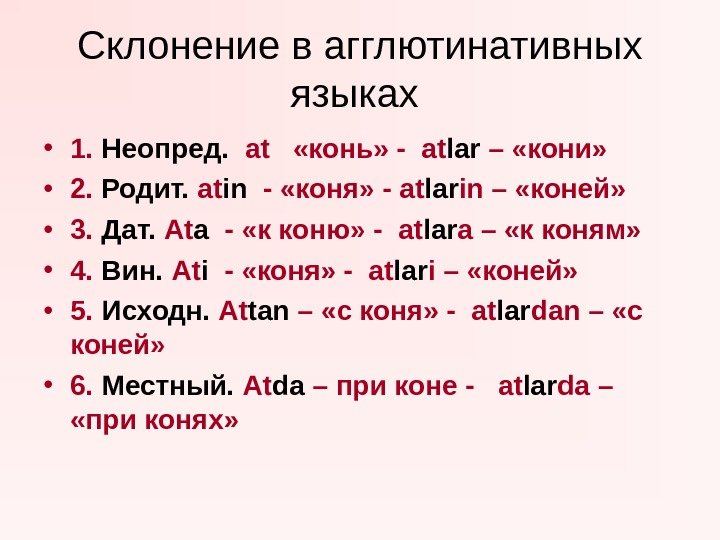 Склонение в агглютинативных языках

• 1. Неопред. at «конь» - atlar – «кони»
• 2. Родит. atin - «коня» - atlarin – «коней»
• 3. Дат. Ata - «к коню» - atlara – «к коням»
• 4. Вин. Ati - «коня» - atlari – «коней»
• 5. Исходн. Attan – «с коня» - atlardan – «с коней»
• 6. Местный. Atda – при коне - atlarda – «при конях»